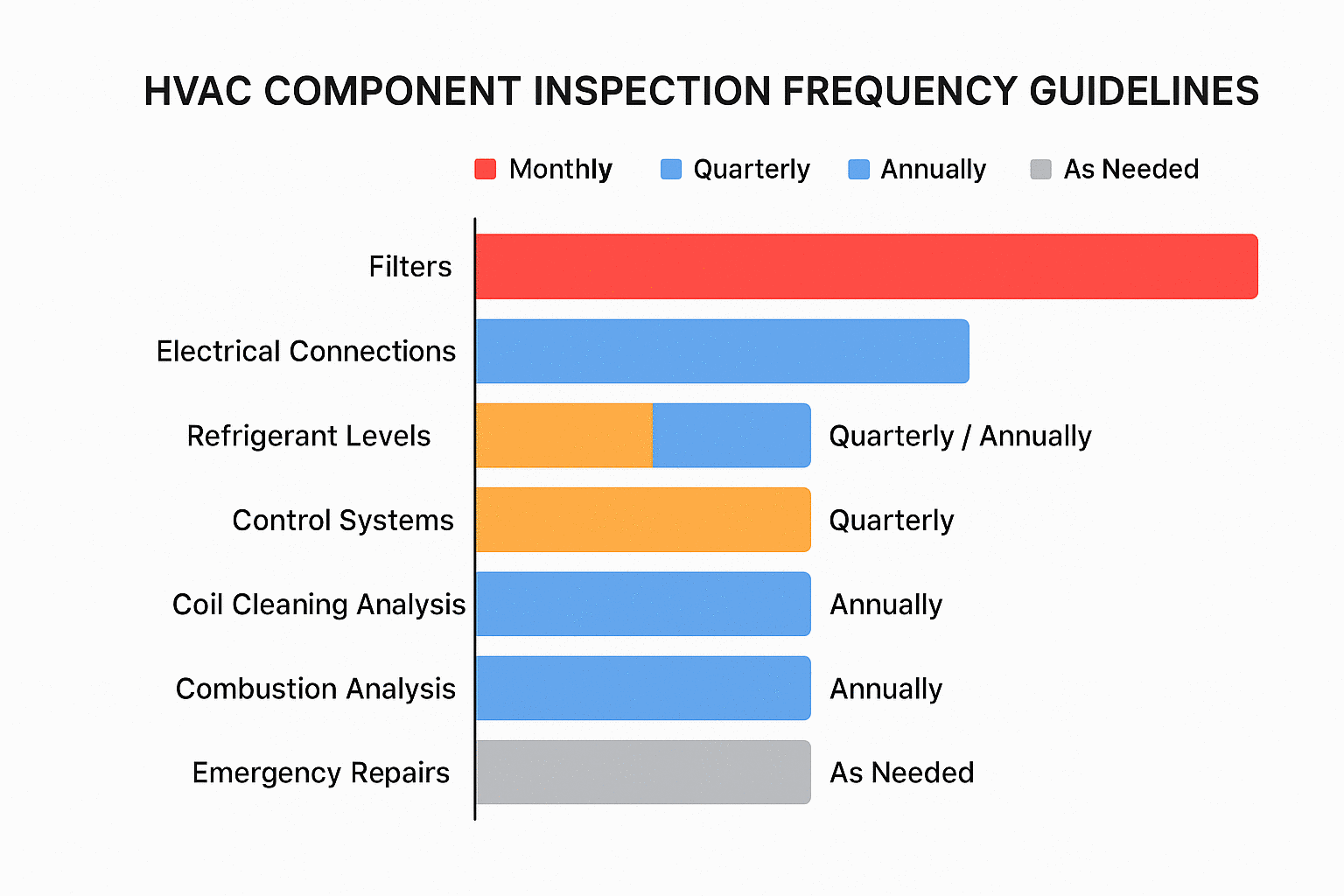 HVAC COMPONENT INSPECTION FREQUENCY GUIDELINES

Monthly Quarterly Annually As Needed

Filters

Electrical Connections

Refrigerant Levels Quarterly / Annually

Control Systems Quarterly

Coil Cleaning Analysis Annually

Combustion Analysis Annually

Emergency Repairs As Needed